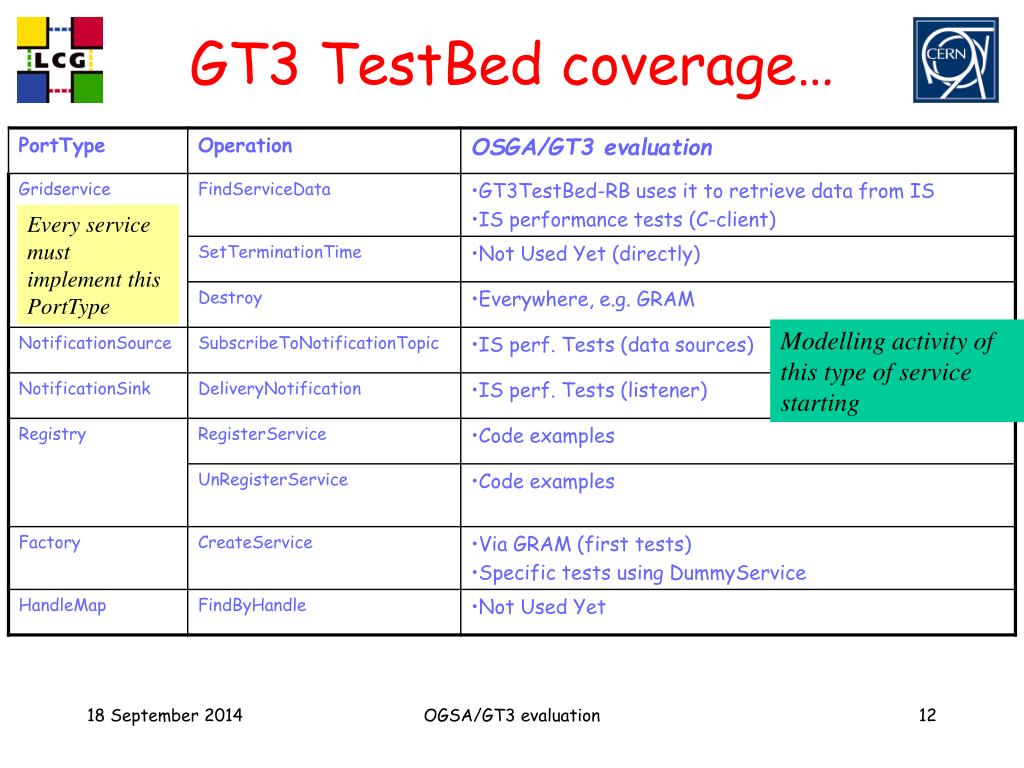 LCG

GT3 TestBed coverage…

CERN

| PortType | Operation | OSGA/GT3 evaluation |
|---|---|---|
| Gridservice | FindServiceData | •GT3TestBed-RB uses it to retrieve data from IS •IS performance tests (C-client) |
| | SetTerminationTime | •Not Used Yet (directly) |
| | Destroy | •Everywhere, e.g. GRAM |
| NotificationSource | SubscribeToNotificationTopic | •IS perf. Tests (data sources) |
| NotificationSink | DeliveryNotification | •IS perf. Tests (listener) |
| Registry | RegisterService | •Code examples |
| | UnRegisterService | •Code examples |
| Factory | CreateService | •Via GRAM (first tests) •Specific tests using DummyService |
| HandleMap | FindByHandle | •Not Used Yet |

Every service must implement this PortType

Modelling activity of this type of service starting

18 September 2014

OGSA/GT3 evaluation

12